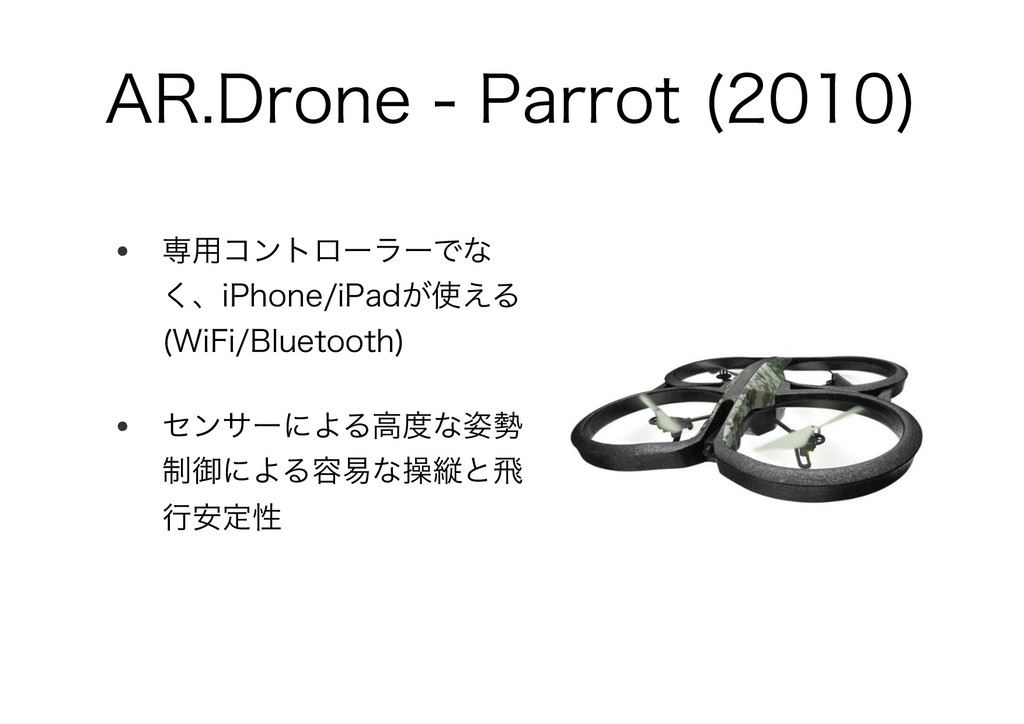 AR.Drone - Parrot (2010)

• 専用コントローラーでなく、iPhone/iPadが使える (WiFi/Bluetooth)

• センサーによる高度な姿勢制御による容易な操縦と飛行安定性